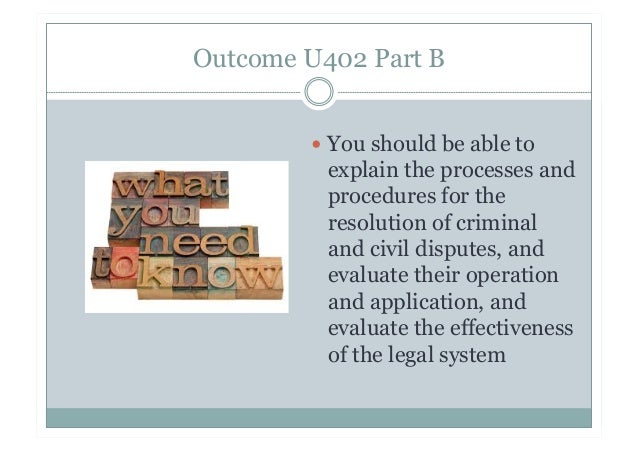 Outcome U402 Part B

what you need to know

• You should be able to explain the processes and procedures for the resolution of criminal and civil disputes, and evaluate their operation and application, and evaluate the effectiveness of the legal system